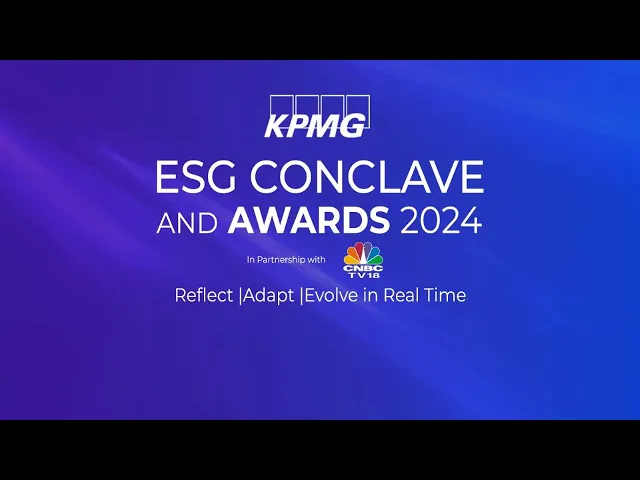 KPMG

ESG CONCLAVE AND AWARDS 2024

In Partnership with CNBC TV18

Reflect |Adapt |Evolve in Real Time